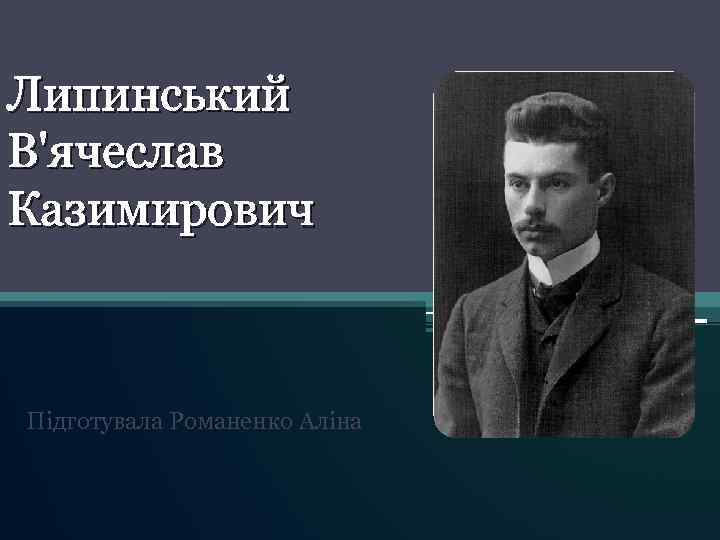 Липинський В'ячеслав Казимирович

Підготувала Романенко Аліна